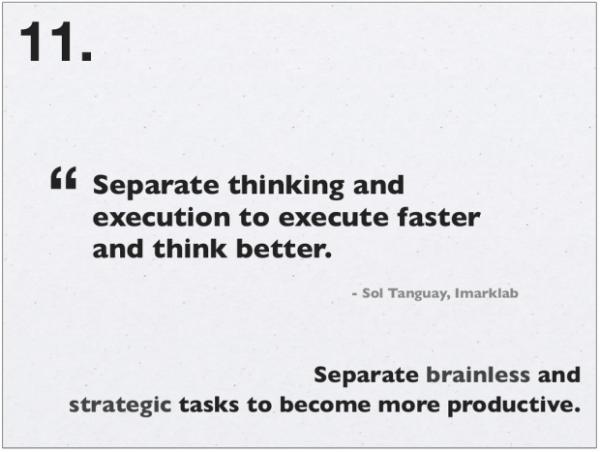 11.

“ Separate thinking and execution to execute faster and think better.

- Sol Tanguay, Imarklab

Separate brainless and strategic tasks to become more productive.